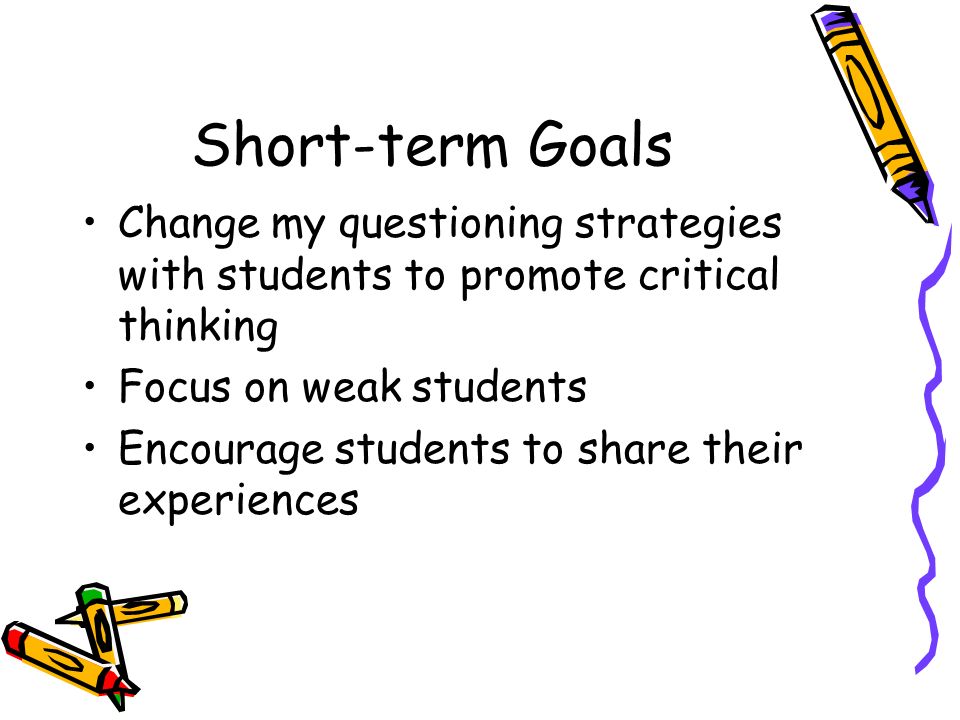 Short-term Goals

• Change my questioning strategies with students to promote critical thinking
• Focus on weak students
• Encourage students to share their experiences